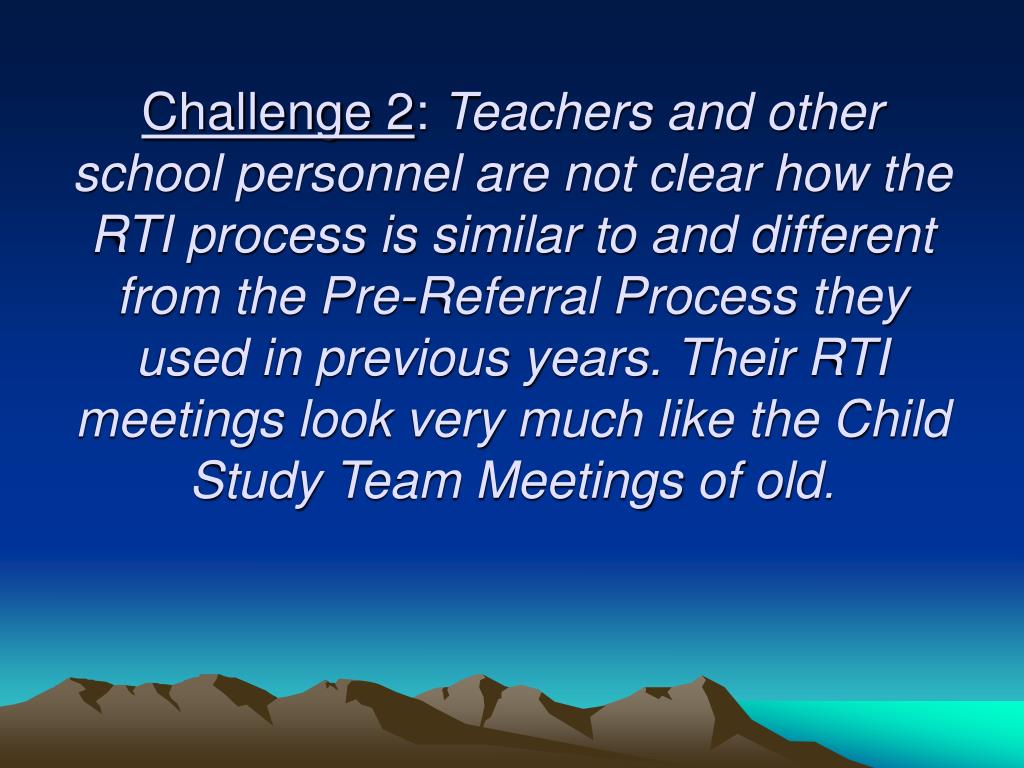 Challenge 2: Teachers and other school personnel are not clear how the RTI process is similar to and different from the Pre-Referral Process they used in previous years. Their RTI meetings look very much like the Child Study Team Meetings of old.